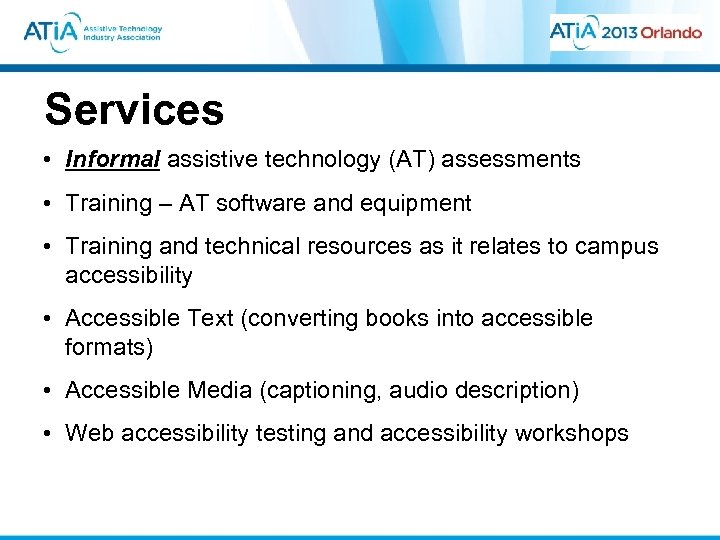 ATiA Assistive Technology Industry Association

ATiA 2013 Orlando

Services

• Informal assistive technology (AT) assessments
• Training – AT software and equipment
• Training and technical resources as it relates to campus accessibility
• Accessible Text (converting books into accessible formats)
• Accessible Media (captioning, audio description)
• Web accessibility testing and accessibility workshops